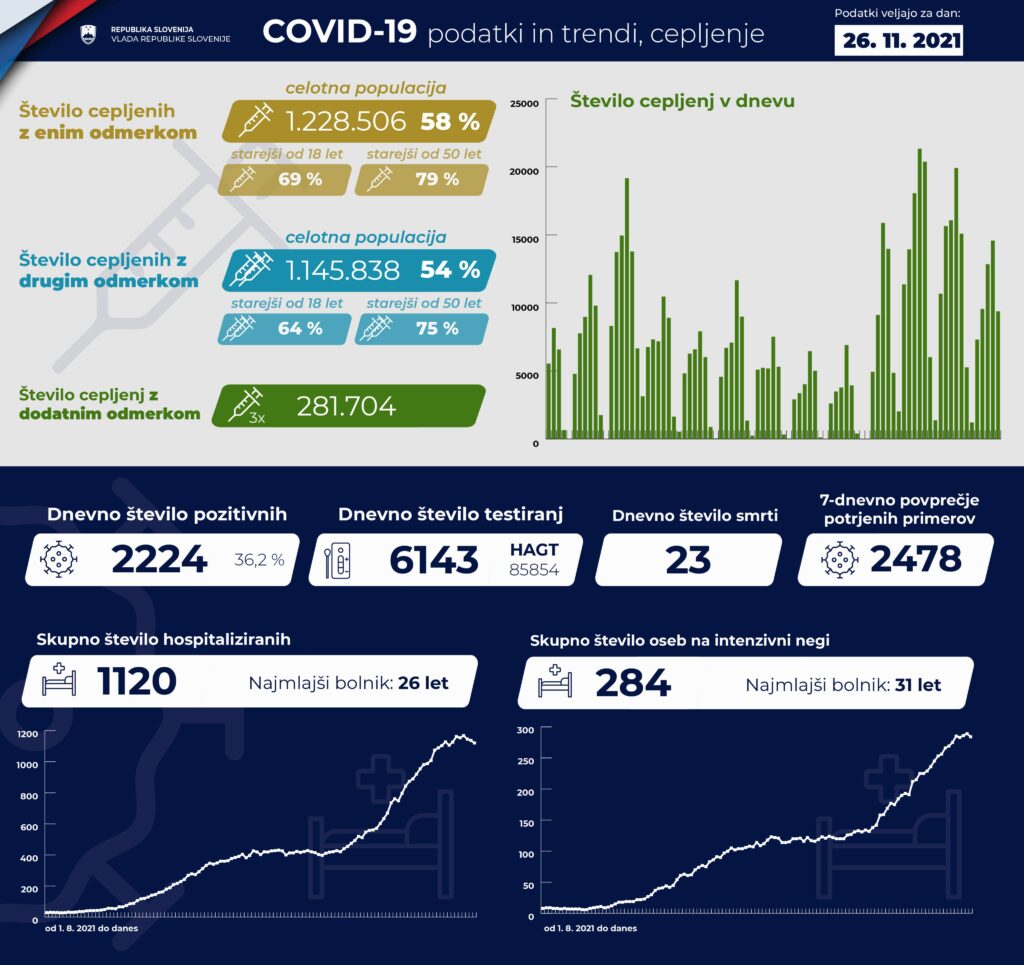 REPUBLIKA SLOVENIJA
VLADA REPUBLIKE SLOVENIJE

COVID-19 podatki in trendi, cepljenje

Podatki veljajo za dan:
26. 11. 2021

Število cepljenih z enim odmerkom
celotna populacija
1.228.506 58 %
starejši od 18 let
69 %
starejši od 50 let
79 %

Število cepljenih z drugim odmerkom
celotna populacija
1.145.838 54 %
starejši od 18 let
64 %
starejši od 50 let
75 %

Število cepljenj z dodatnim odmerkom
3x
281.704

Število cepljenj v dnevu
25000
20000
15000
10000
5000
0

Dnevno število pozitivnih
2224 36,2 %

Dnevno število testiranj
6143 HAGT 85854

Dnevno število smrti
23

7-dnevno povprečje potrjenih primerov
2478

Skupno število hospitaliziranih
1120 Najmlajši bolnik: 26 let
1200
1000
800
600
400
200
0
od 1. 8. 2021 do danes

Skupno število oseb na intenzivni negi
284 Najmlajši bolnik: 31 let
300
250
200
150
100
50
0
od 1. 8. 2021 do danes